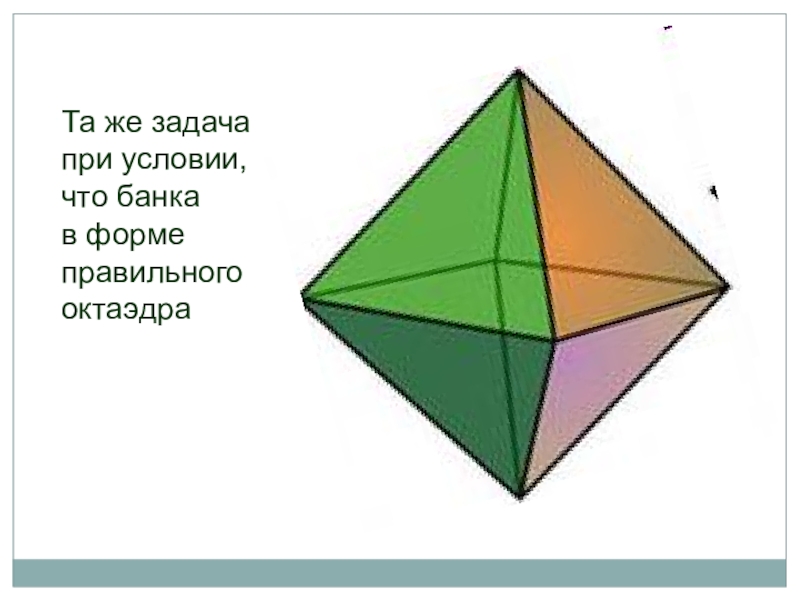 Та же задача при условии, что банка в форме правильного октаэдра